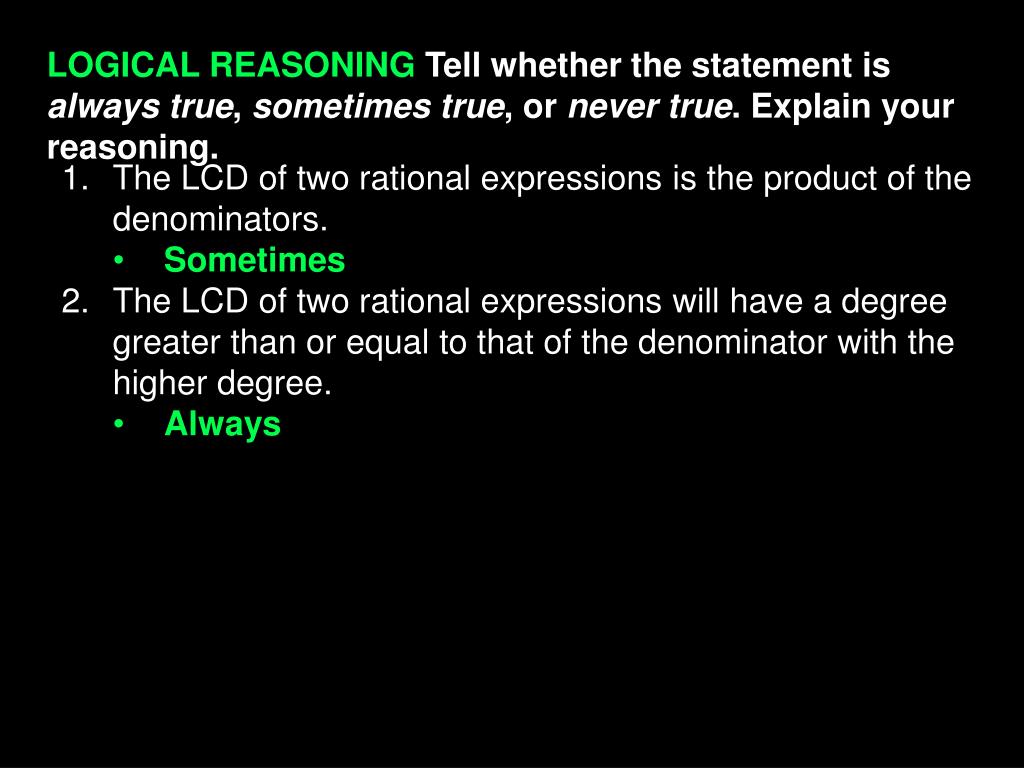 LOGICAL REASONING Tell whether the statement is always true, sometimes true, or never true. Explain your reasoning.

1. The LCD of two rational expressions is the product of the denominators.
 • Sometimes
2. The LCD of two rational expressions will have a degree greater than or equal to that of the denominator with the higher degree.
 • Always